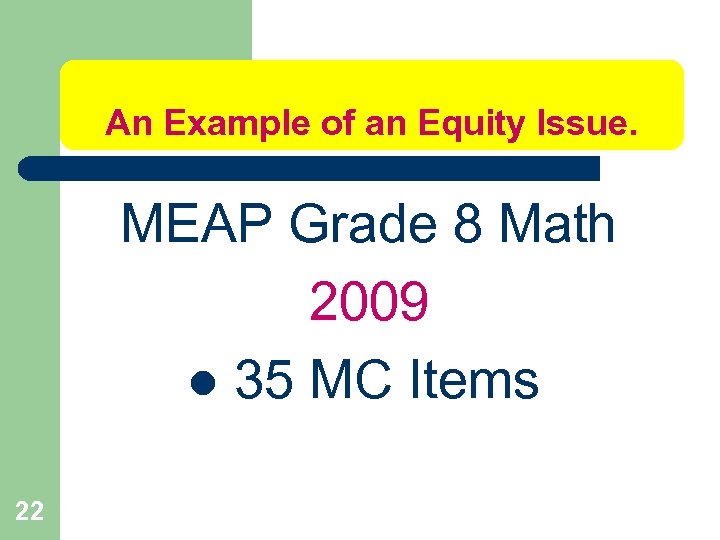 An Example of an Equity Issue.

MEAP Grade 8 Math

2009

● 35 MC Items

22